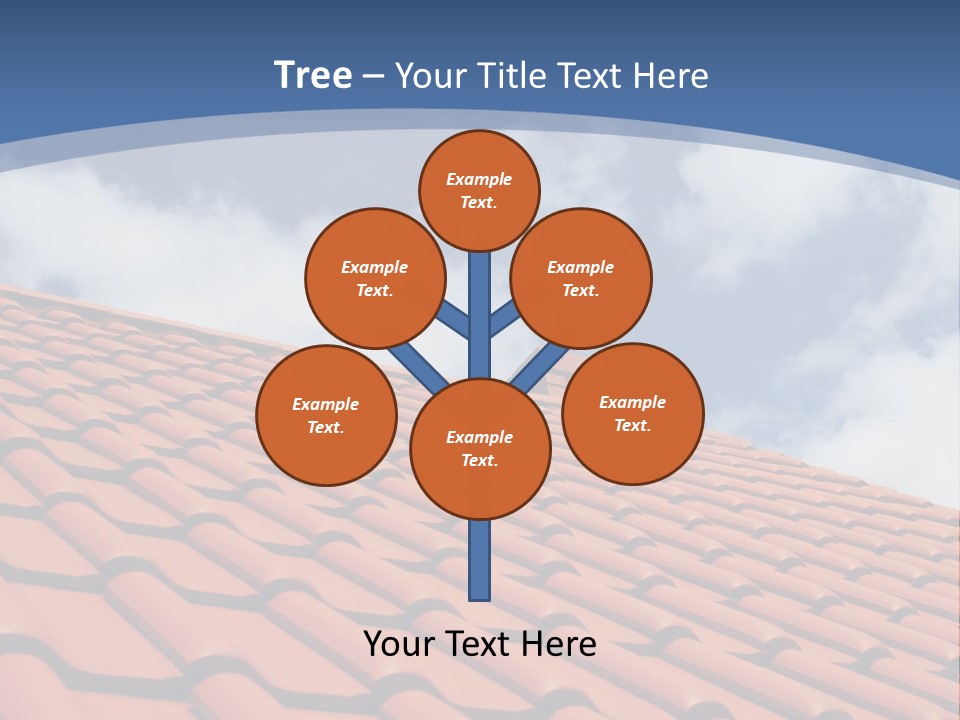 Tree – Your Title Text Here

Example Text.

Example Text.

Example Text.

Example Text.

Example Text.

Example Text.

Your Text Here